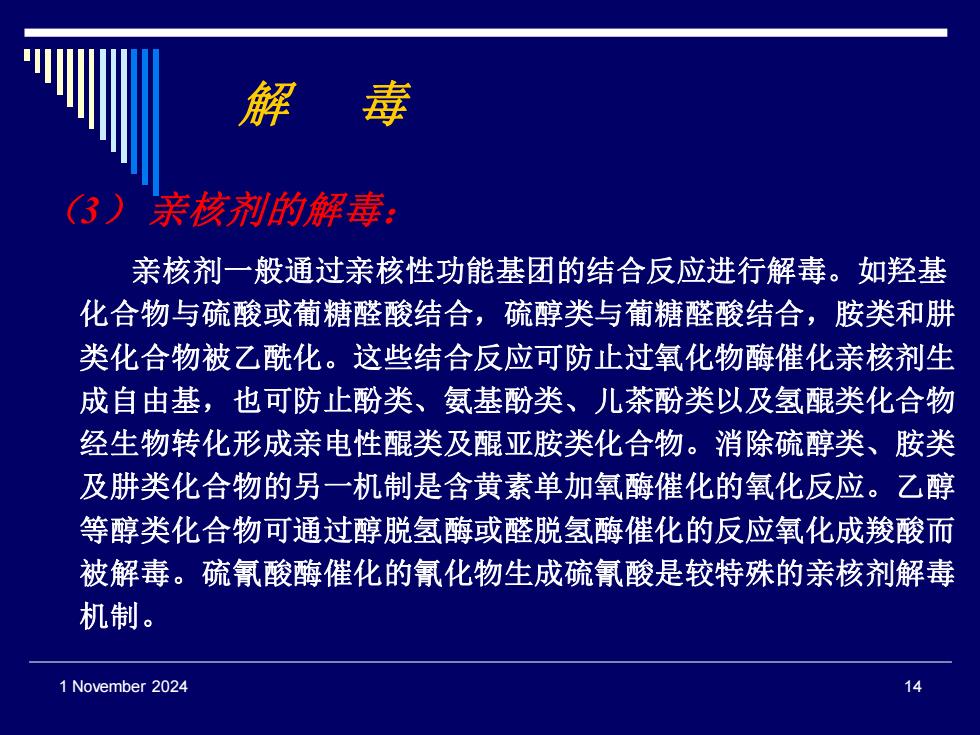 解　毒

（3） 亲核剂的解毒：

亲核剂一般通过亲核性功能基团的结合反应进行解毒。如羟基化合物与硫酸或葡糖醛酸结合，硫醇类与葡糖醛酸结合，胺类和肼类化合物被乙酰化。这些结合反应可防止过氧化物酶催化亲核剂生成自由基，也可防止酚类、氨基酚类、儿茶酚类以及氢醌类化合物经生物转化形成亲电性醌类及醌亚胺类化合物。消除硫醇类、胺类及肼类化合物的另一机制是含黄素单加氧酶催化的氧化反应。乙醇等醇类化合物可通过醇脱氢酶或醛脱氢酶催化的反应氧化成羧酸而被解毒。硫氰酸酶催化的氰化物生成硫氰酸是较特殊的亲核剂解毒机制。

1 November 2024

14